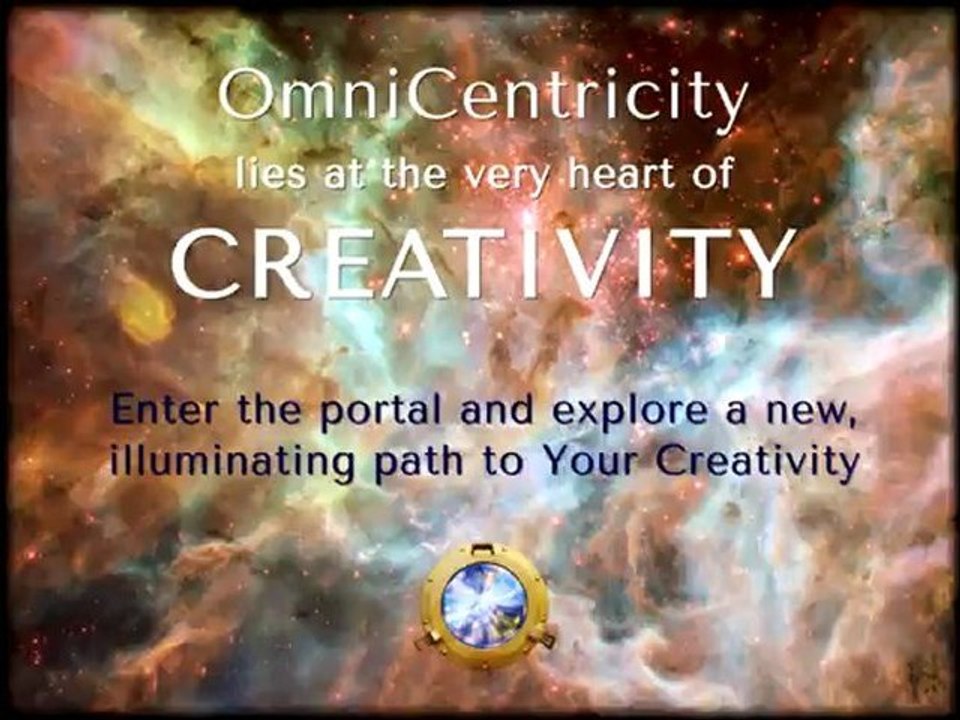 OmniCentricity
lies at the very heart of
CREATIVITY

Enter the portal and explore a new, illuminating path to Your Creativity